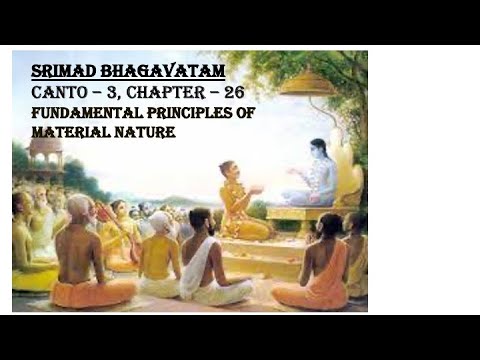 SRIMAD BHAGAVATAM
CANTO – 3, CHAPTER – 26
FUNDAMENTAL PRINCIPLES OF MATERIAL NATURE